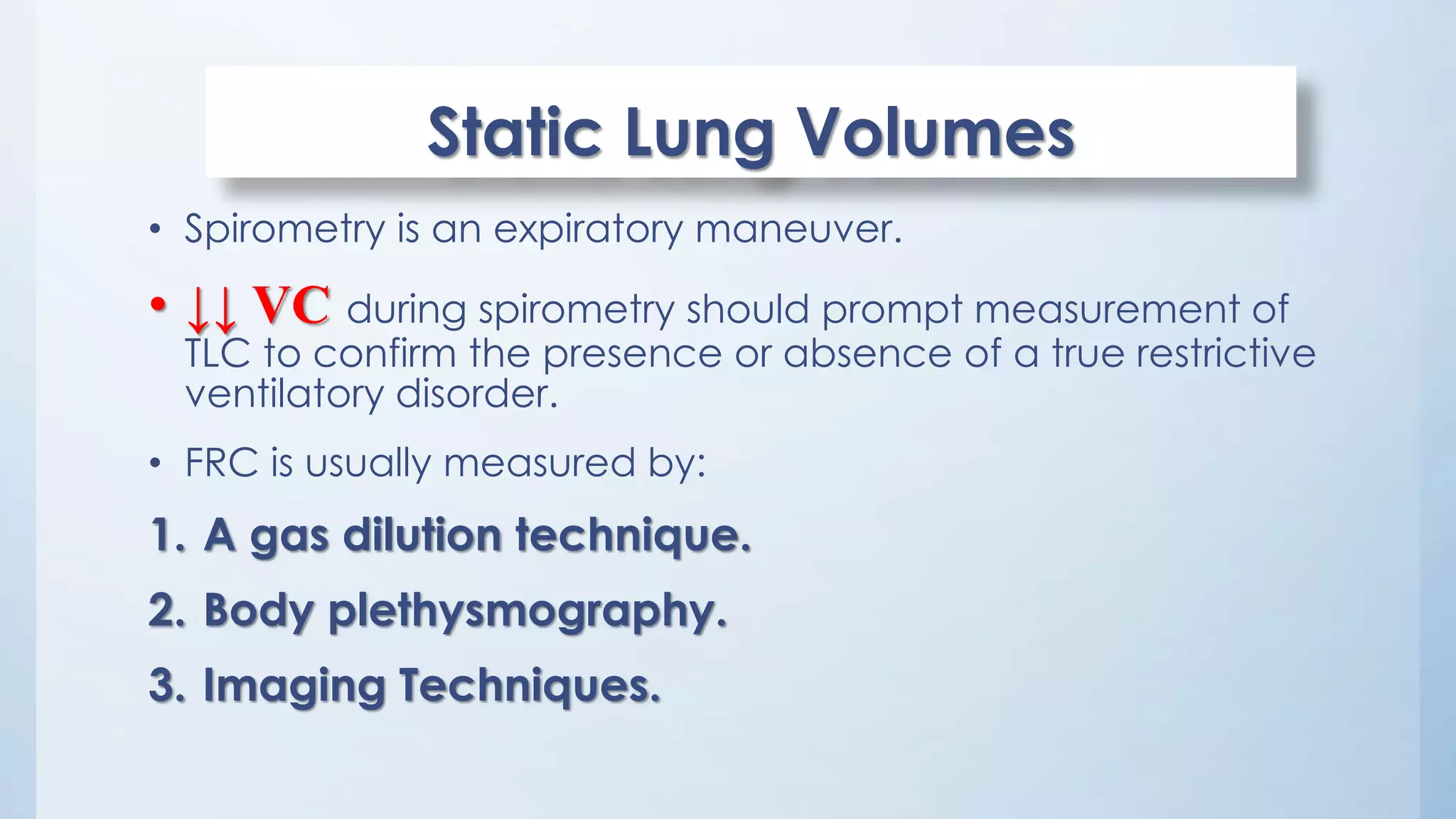 Static Lung Volumes

• Spirometry is an expiratory maneuver.

• ↓↓ VC during spirometry should prompt measurement of TLC to confirm the presence or absence of a true restrictive ventilatory disorder.

• FRC is usually measured by:

1. A gas dilution technique.

2. Body plethysmography.

3. Imaging Techniques.